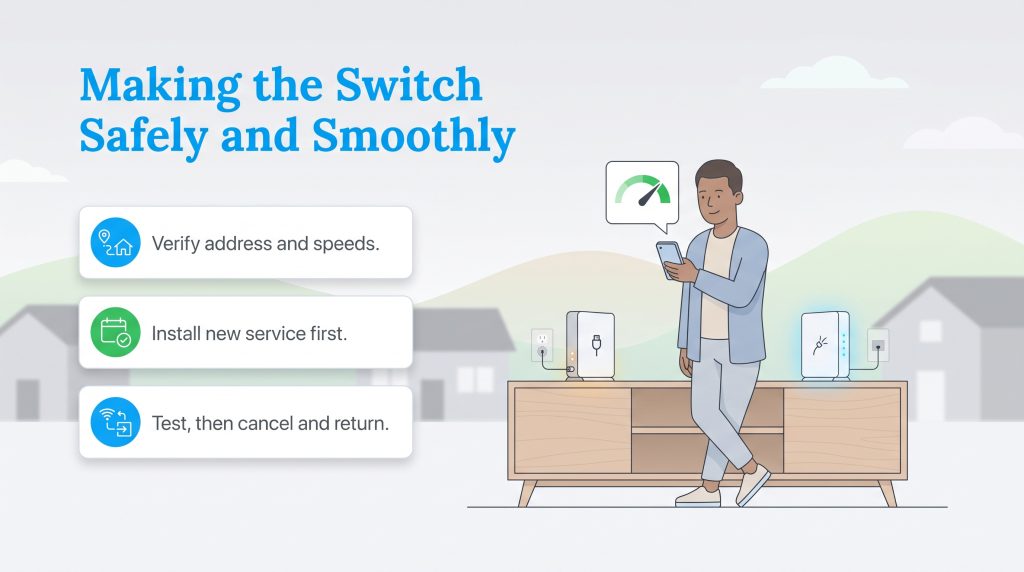 Making the Switch Safely and Smoothly

Verify address and speeds.

Install new service first.

Test, then cancel and return.